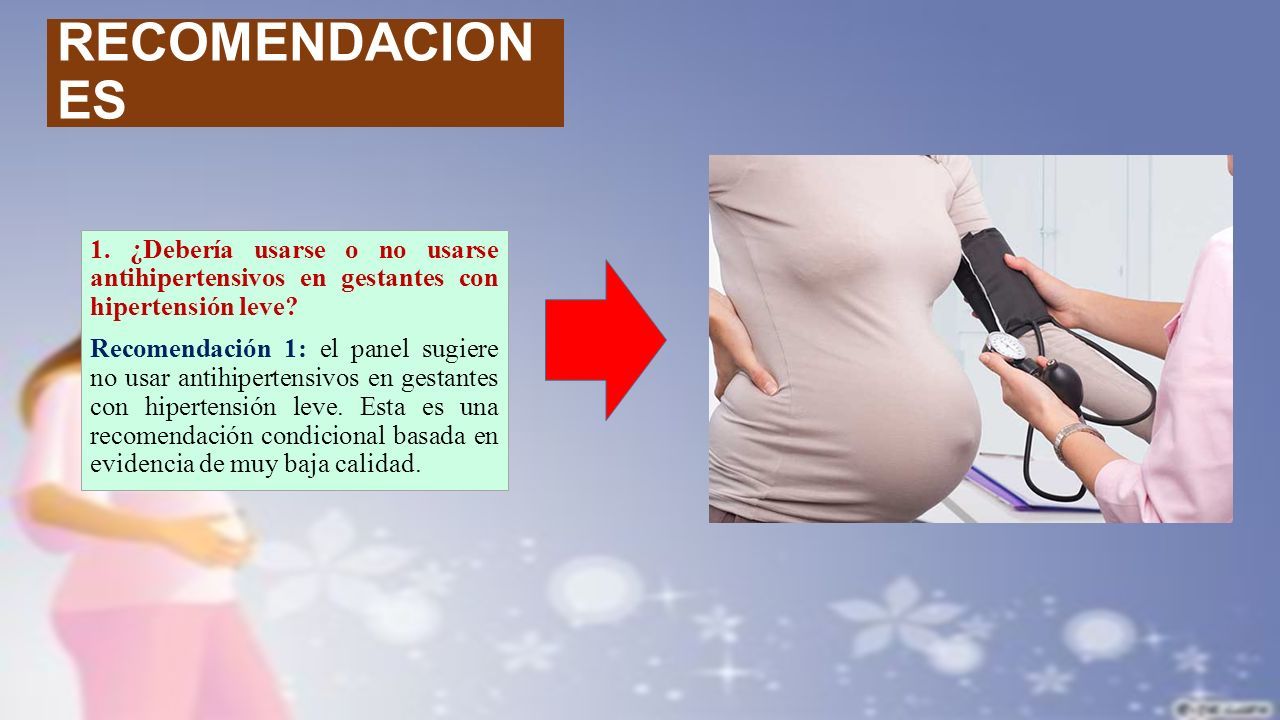 RECOMENDACION ES

1. ¿Debería usarse o no usarse antihipertensivos en gestantes con hipertensión leve?

Recomendación 1: el panel sugiere no usar antihipertensivos en gestantes con hipertensión leve. Esta es una recomendación condicional basada en evidencia de muy baja calidad.